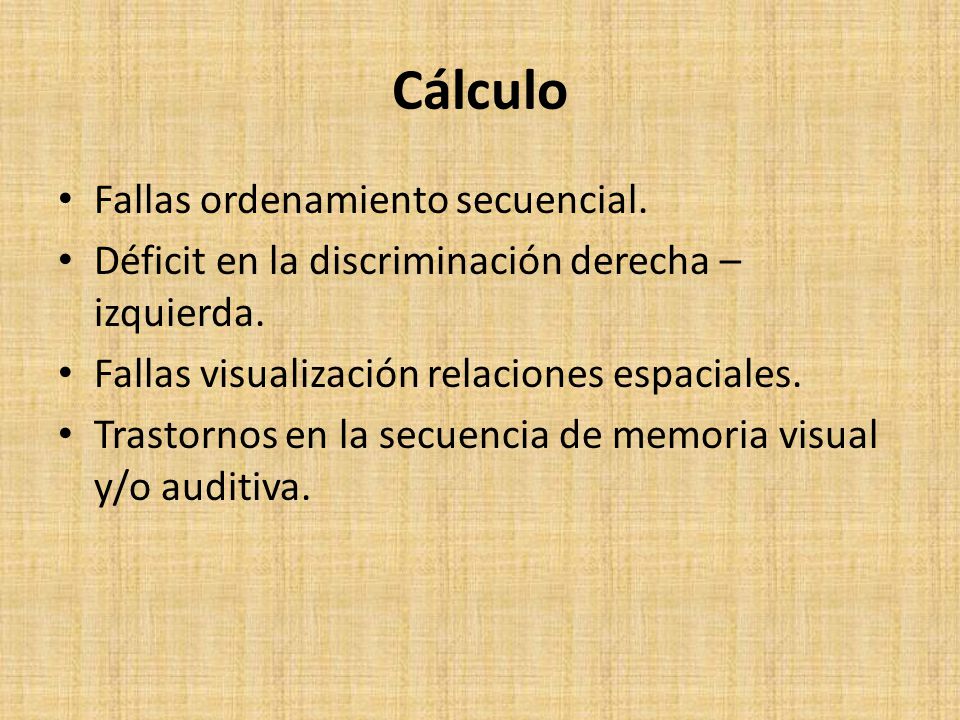 Cálculo

• Fallas ordenamiento secuencial.
• Déficit en la discriminación derecha – izquierda.
• Fallas visualización relaciones espaciales.
• Trastornos en la secuencia de memoria visual y/o auditiva.